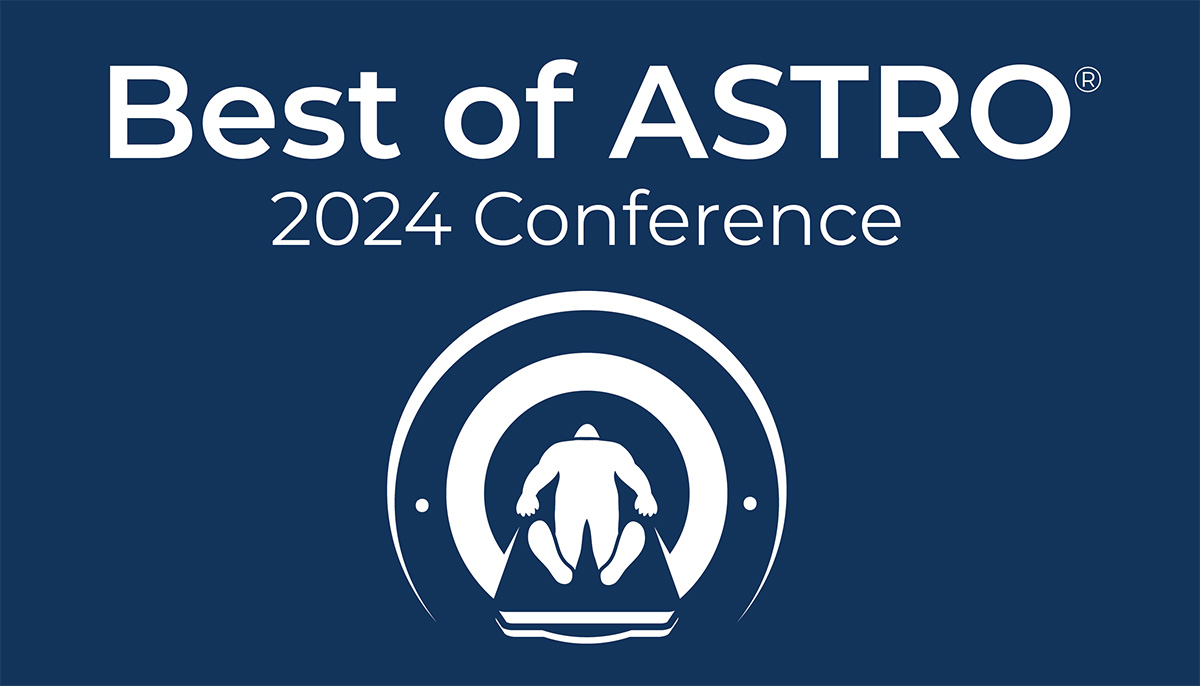 Best of ASTRO®
2024 Conference